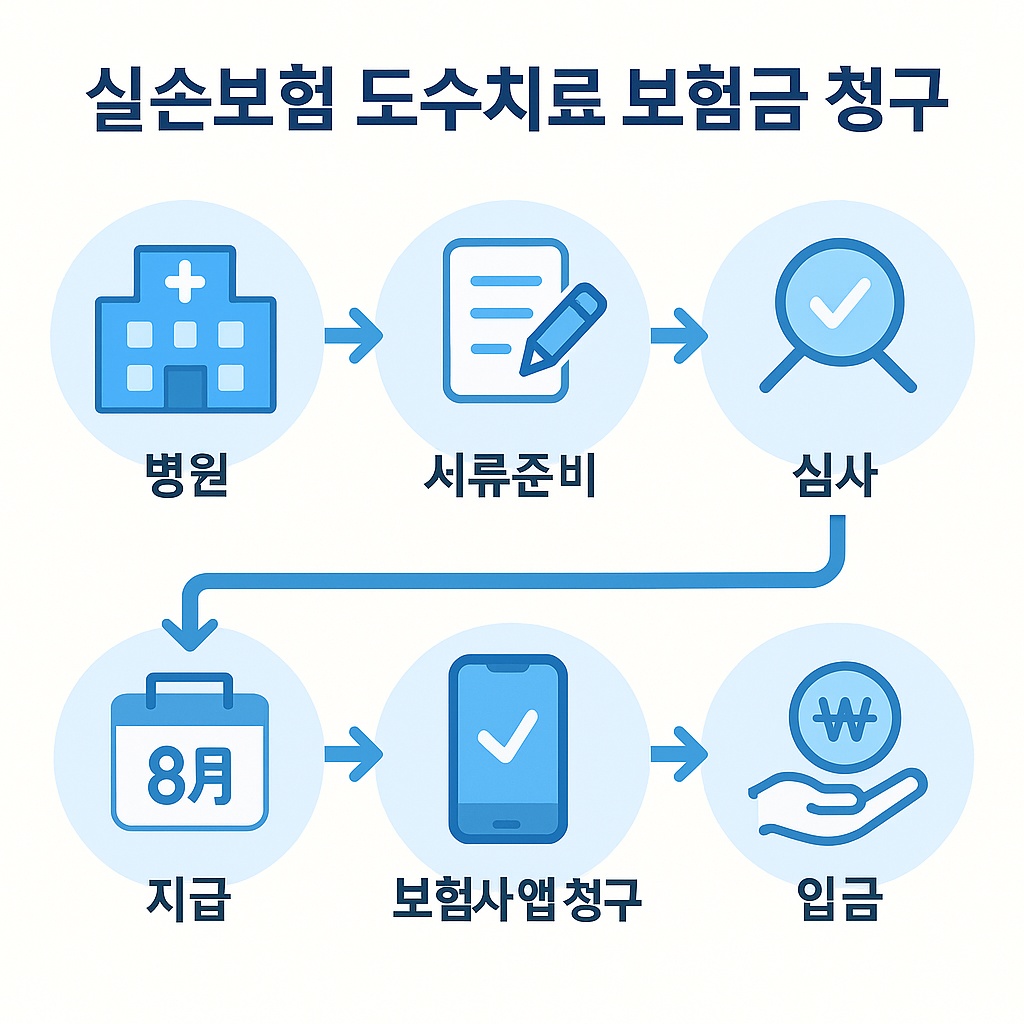 실손보험 도수치료 보험금 청구

병원

서류준비

심사

8月

지급

보험사앱 청구

₩

입금